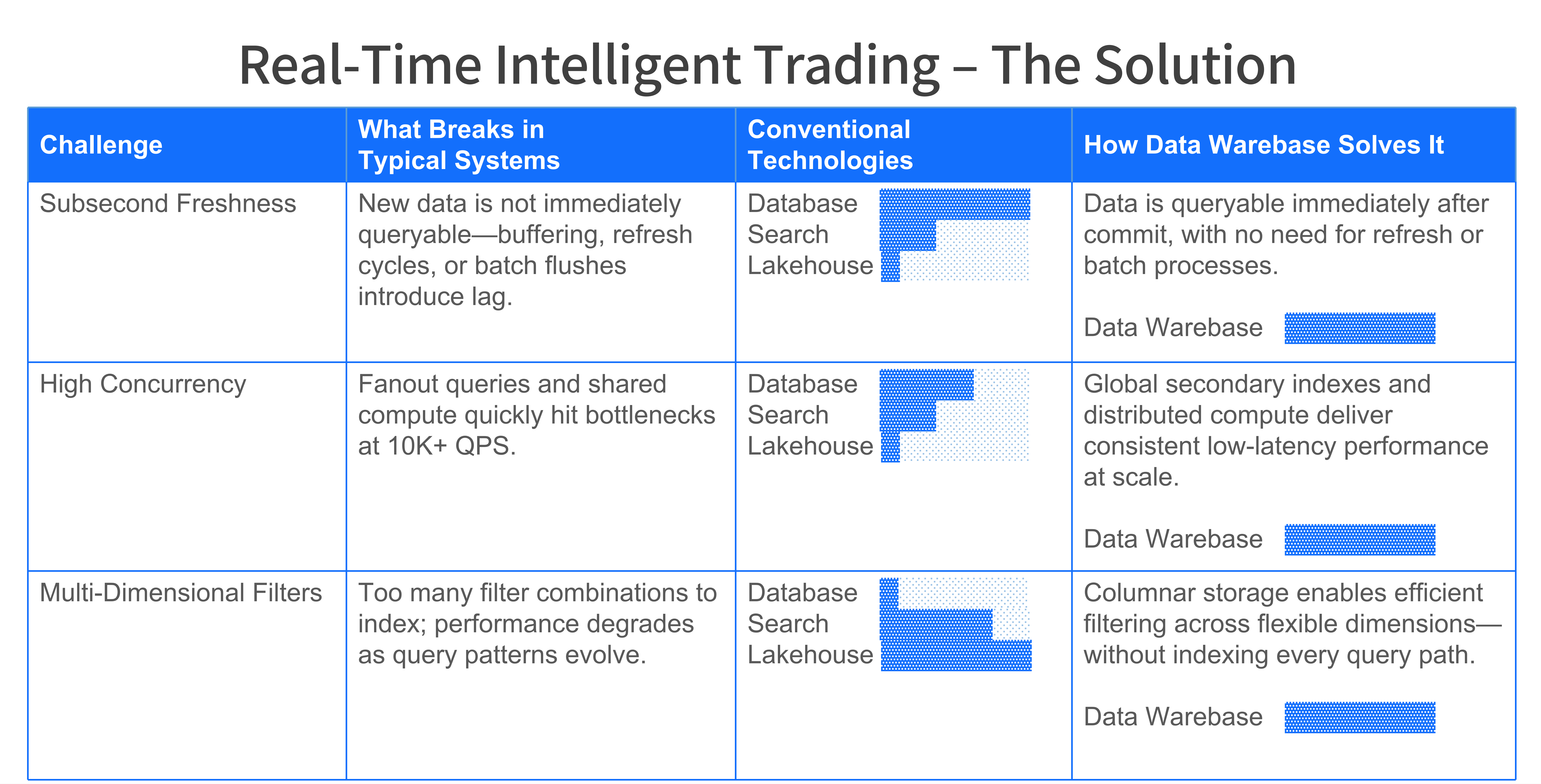 Real-Time Intelligent Trading – The Solution

| Challenge | What Breaks in Typical Systems | Conventional Technologies | How Data Warebase Solves It |
|---|---|---|---|
| Subsecond Freshness | New data is not immediately queryable—buffering, refresh cycles, or batch flushes introduce lag. | Database Search Lakehouse | Data is queryable immediately after commit, with no need for refresh or batch processes. Data Warebase |
| High Concurrency | Fanout queries and shared compute quickly hit bottlenecks at 10K+ QPS. | Database Search Lakehouse | Global secondary indexes and distributed compute deliver consistent low-latency performance at scale. Data Warebase |
| Multi-Dimensional Filters | Too many filter combinations to index; performance degrades as query patterns evolve. | Database Search Lakehouse | Columnar storage enables efficient filtering across flexible dimensions—without indexing every query path. Data Warebase |